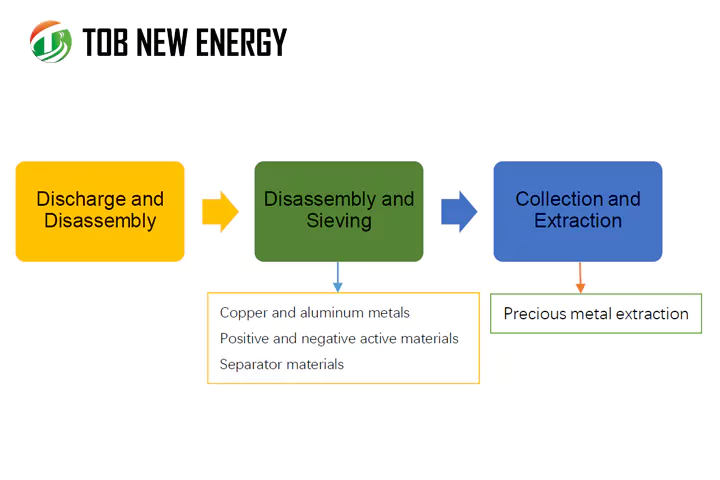 TOB NEW ENERGY

Discharge and Disassembly

Disassembly and Sieving

Collection and Extraction

Copper and aluminum metals
Positive and negative active materials
Separator materials

Precious metal extraction